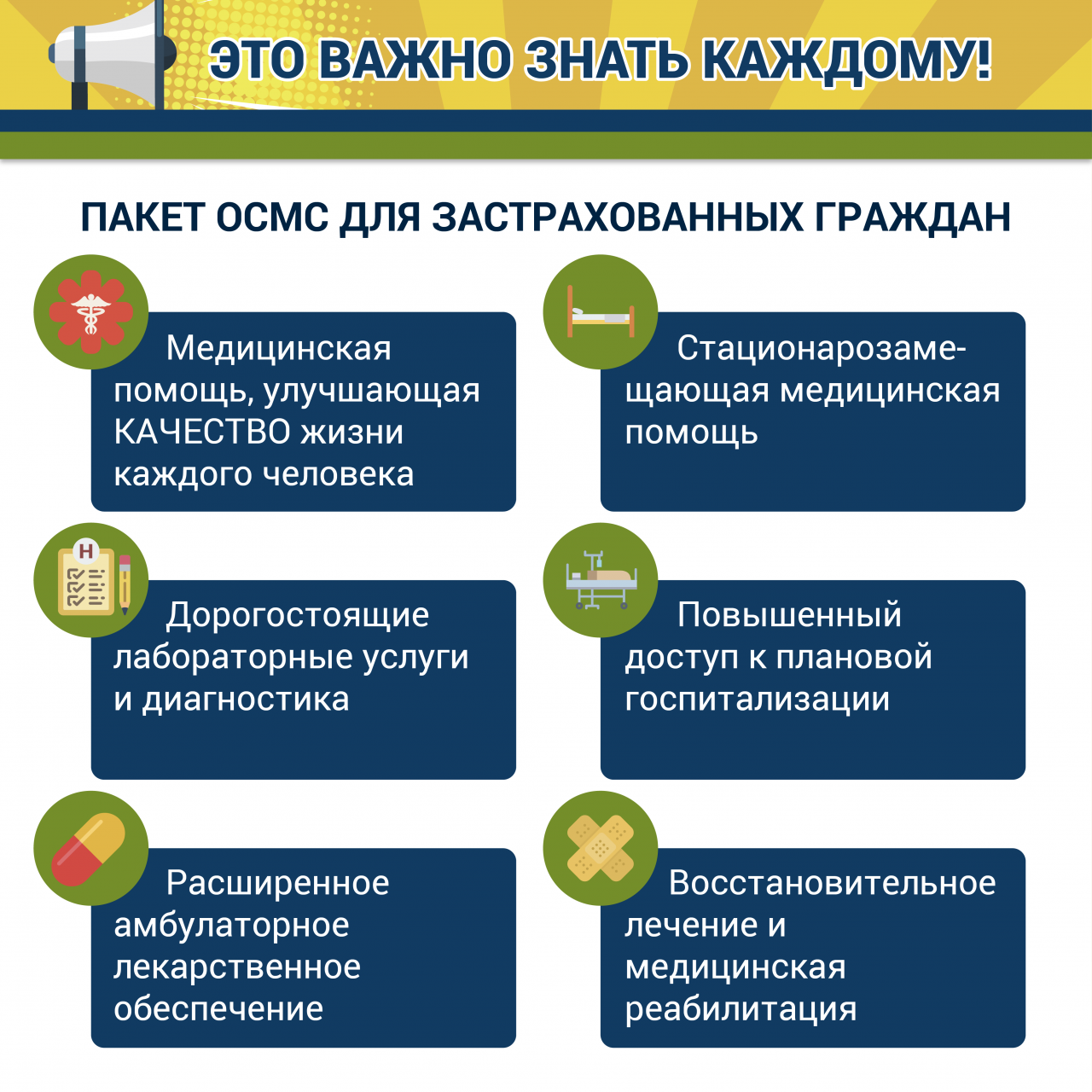 ЭТО ВАЖНО ЗНАТЬ КАЖДОМУ!

ПАКЕТ ОСМС ДЛЯ ЗАСТРАХОВАННЫХ ГРАЖДАН

Медицинская помощь, улучшающая КАЧЕСТВО жизни каждого человека

Стационарозамещающая медицинская помощь

H

Дорогостоящие лабораторные услуги и диагностика

Повышенный доступ к плановой госпитализации

Расширенное амбулаторное лекарственное обеспечение

Восстановительное лечение и медицинская реабилитация